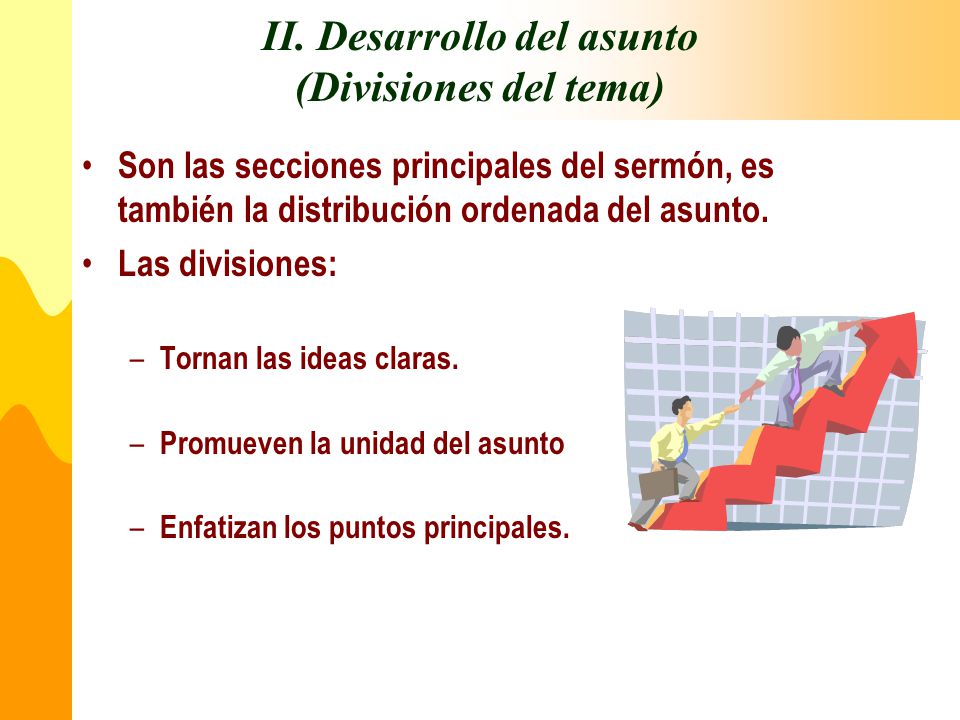 II. Desarrollo del asunto
(Divisiones del tema)

• Son las secciones principales del sermón, es también la distribución ordenada del asunto.

• Las divisiones:

– Tornan las ideas claras.

– Promueven la unidad del asunto

– Enfatizan los puntos principales.